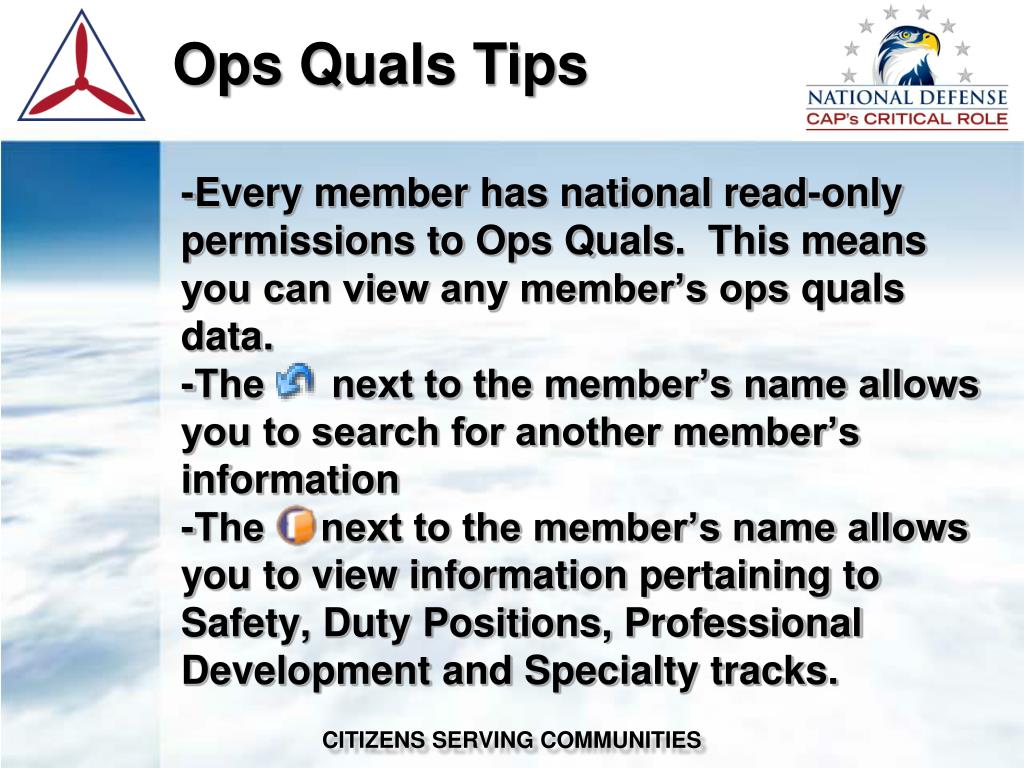 Ops Quals Tips

NATIONAL DEFENSE
CAP's CRITICAL ROLE

-Every member has national read-only permissions to Ops Quals. This means you can view any member's ops quals data.
-The next to the member's name allows you to search for another member's information
-The next to the member's name allows you to view information pertaining to Safety, Duty Positions, Professional Development and Specialty tracks.

CITIZENS SERVING COMMUNITIES